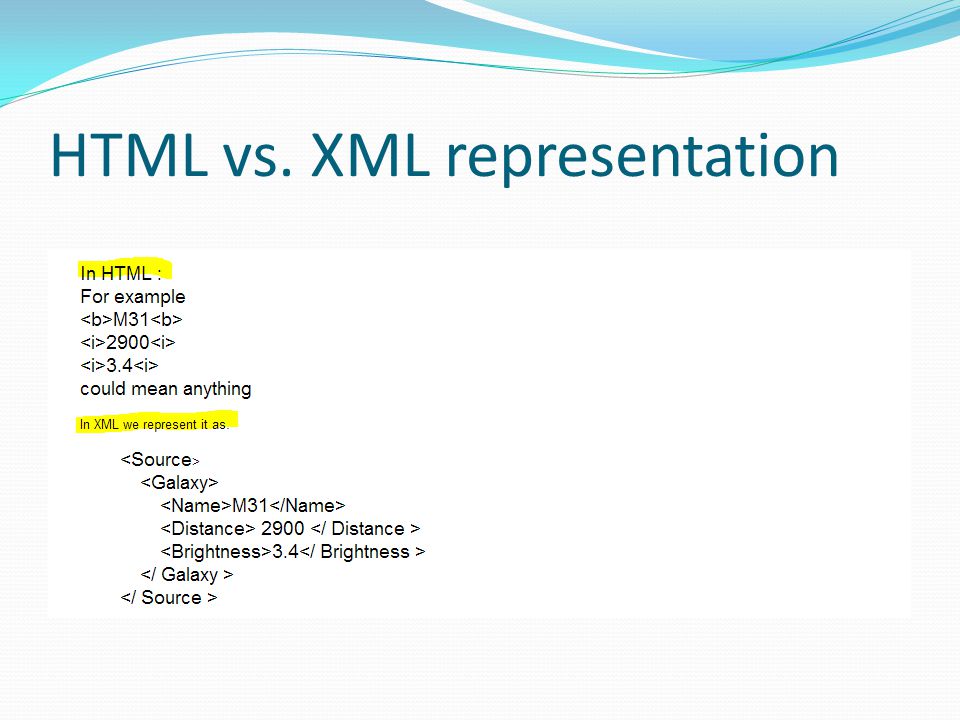 HTML vs. XML representation

In HTML :
For example
<b>M31<b>
<i>2900<i>
<i>3.4<i>
could mean anything

In XML we represent it as.

<Source>
<Galaxy>
<Name>M31</Name>
<Distance> 2900 </ Distance >
<Brightness>3.4</ Brightness >
</ Galaxy >
</ Source >